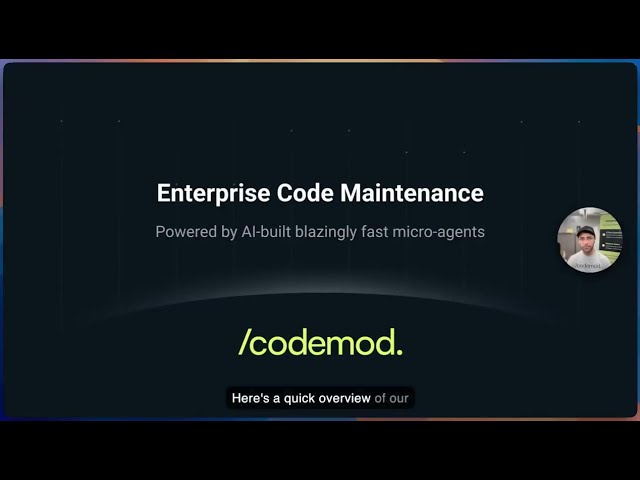 Enterprise Code Maintenance

Powered by AI-built blazingly fast micro-agents

/codemod.

/codemod.

Here's a quick overview of our